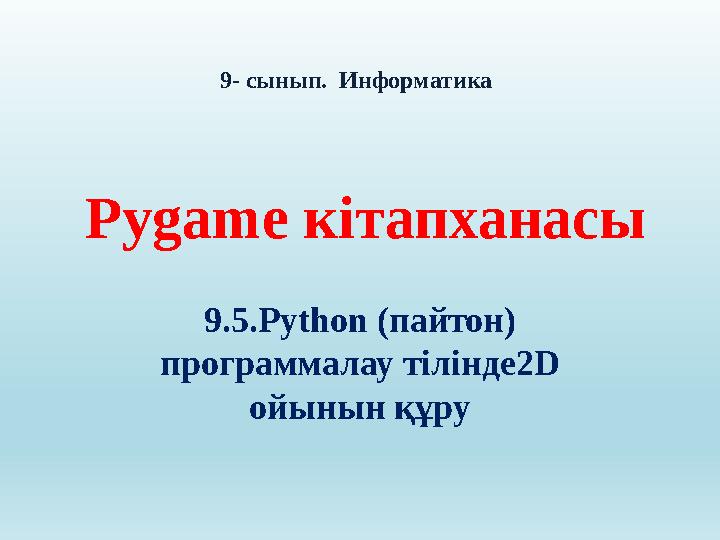 9- сынып. Информатика

Pygame кітапханасы

9.5.Python (пайтон) программалау тілінде2D ойынын құру